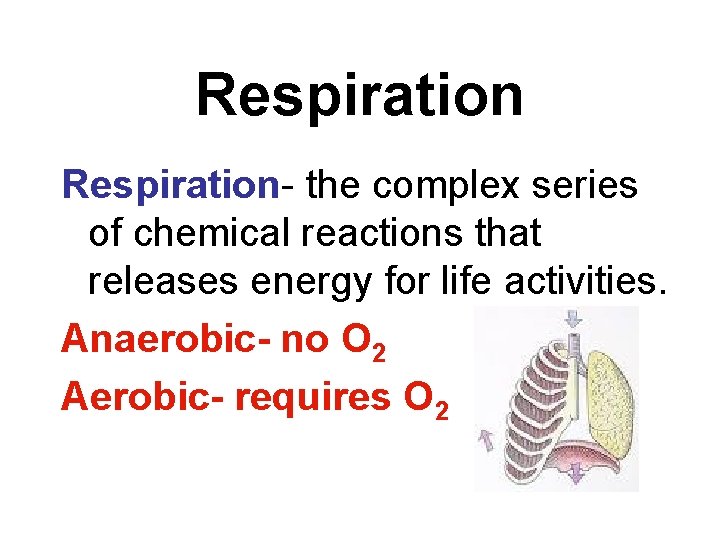 Respiration

Respiration- the complex series of chemical reactions that releases energy for life activities.

Anaerobic- no $O_2$

Aerobic- requires $O_2$